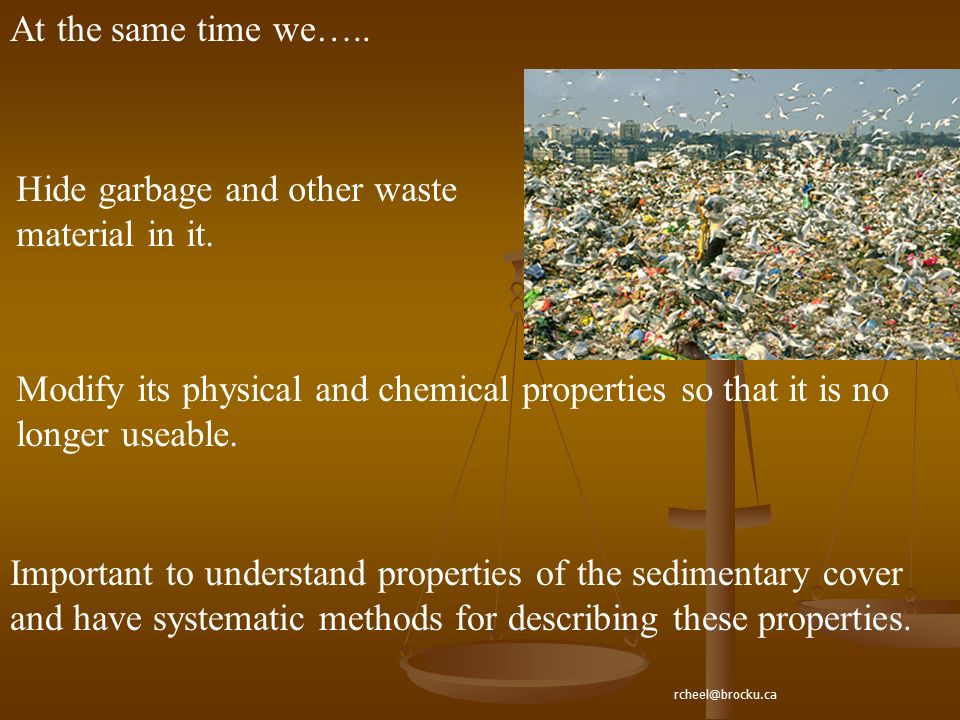 At the same time we…..

Hide garbage and other waste material in it.

Modify its physical and chemical properties so that it is no longer useable.

Important to understand properties of the sedimentary cover and have systematic methods for describing these properties.

rcheel@brocku.ca